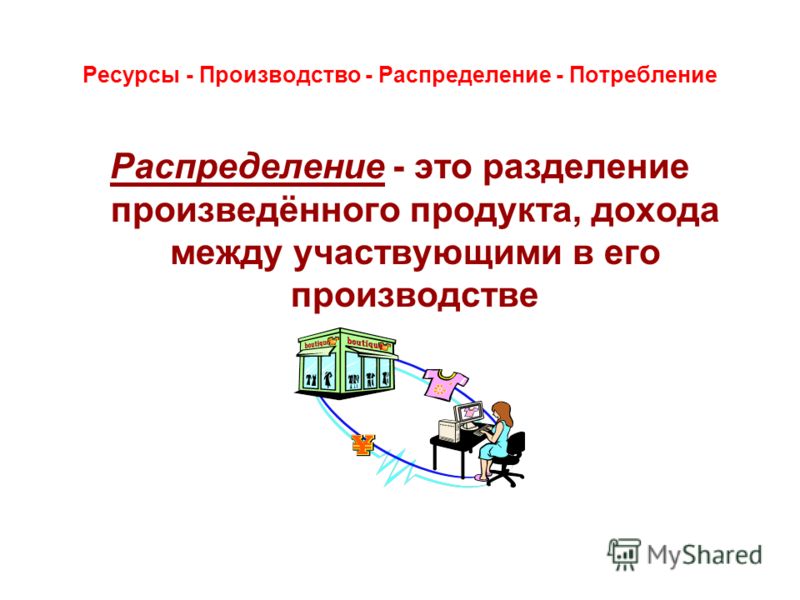 Ресурсы - Производство - Распределение - Потребление

Распределение - это разделение произведённого продукта, дохода между участвующими в его производстве

boutique boutique

¥

MyShared